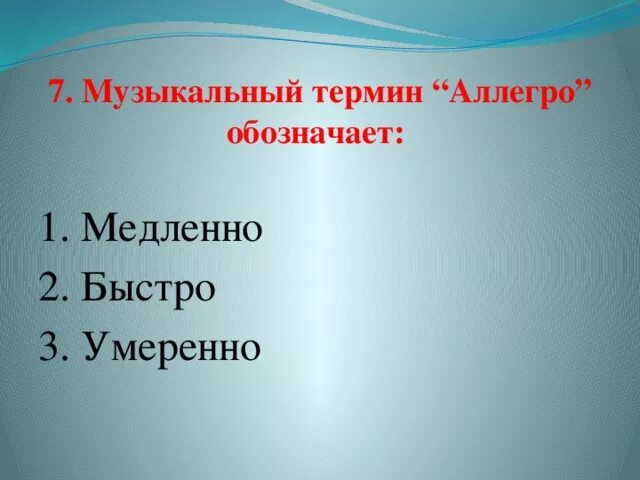 7. Музыкальный термин “Аллегро” обозначает:

1. Медленно
2. Быстро
3. Умеренно